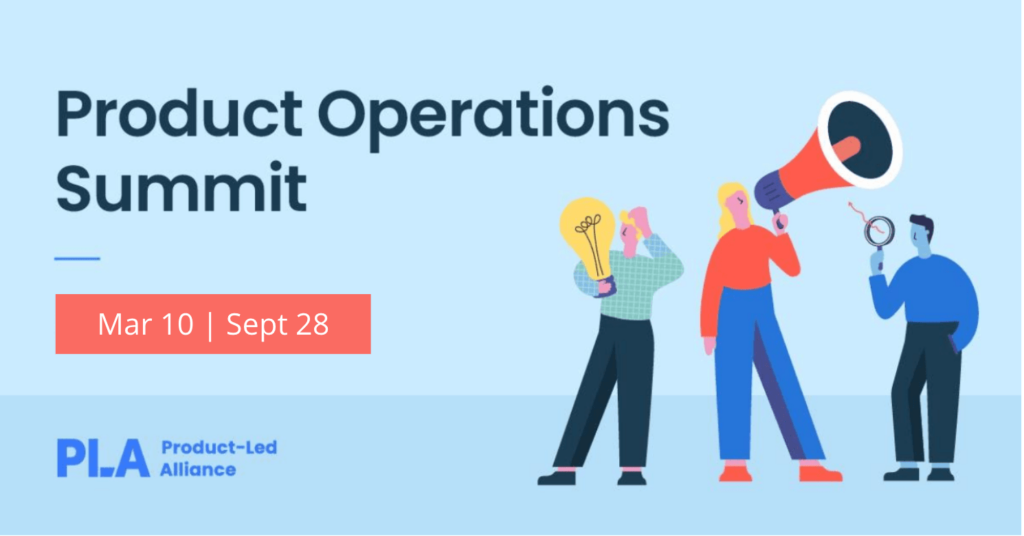 Product Operations Summit

Mar 10 | Sept 28

PLA Product-Led Alliance